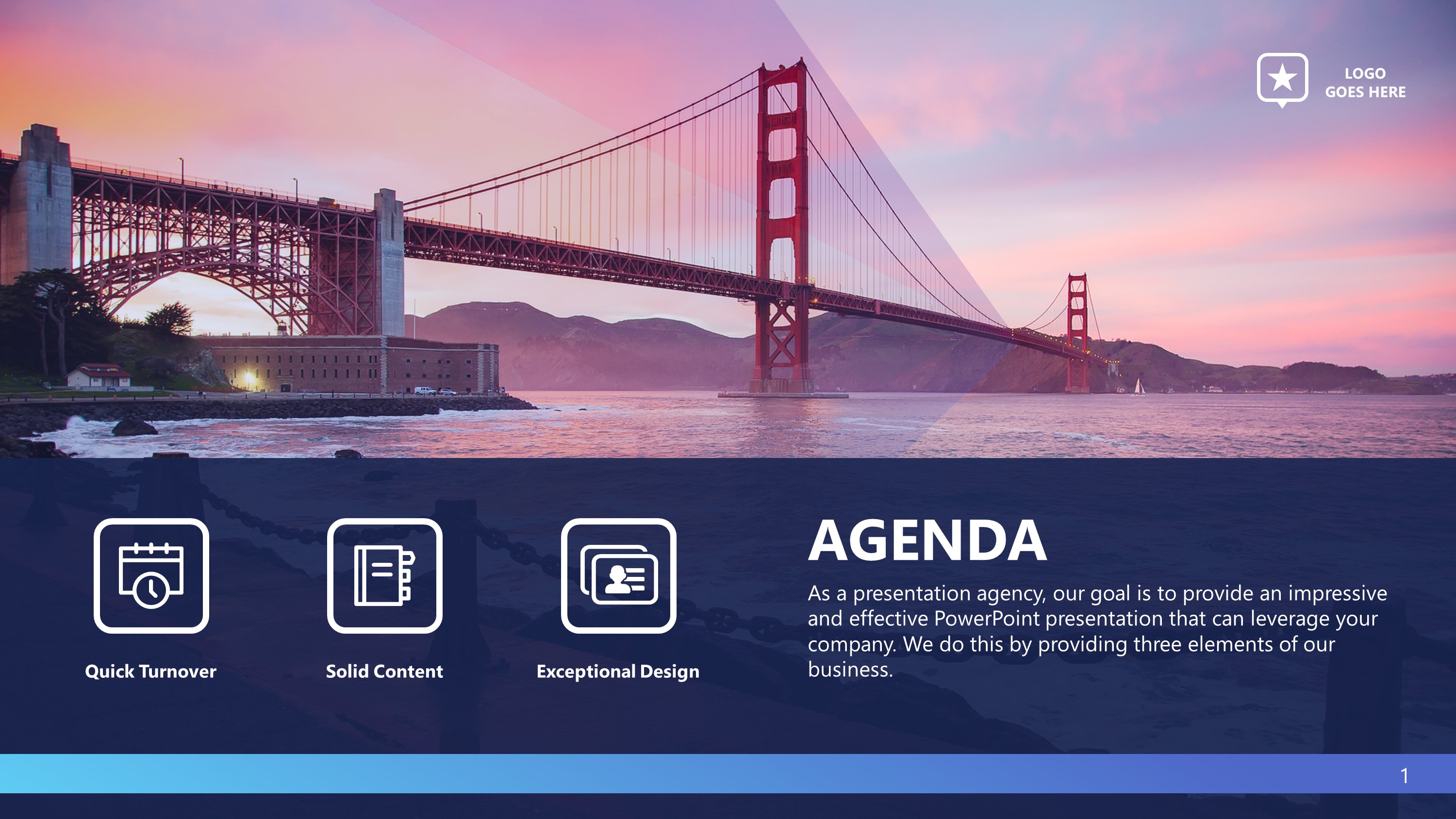 LOGO
GOES HERE

Quick Turnover

Solid Content

Exceptional Design

AGENDA

As a presentation agency, our goal is to provide an impressive and effective PowerPoint presentation that can leverage your company. We do this by providing three elements of our business.

1